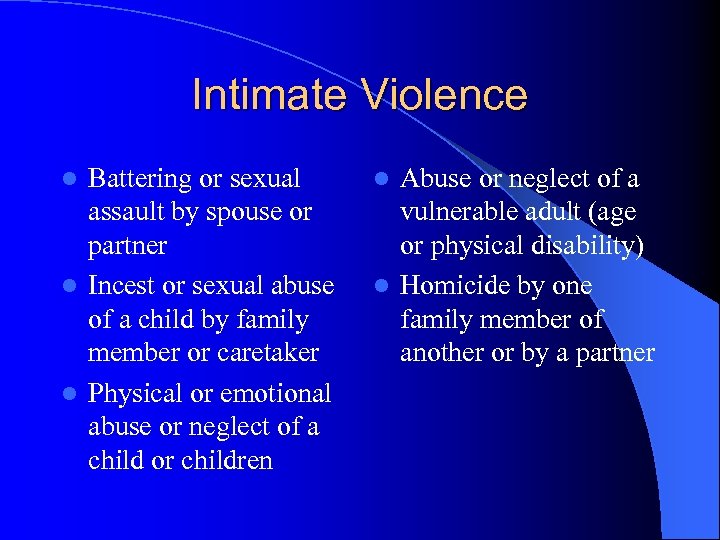 Intimate Violence

- Battering or sexual assault by spouse or partner
- Incest or sexual abuse of a child by family member or caretaker
- Physical or emotional abuse or neglect of a child or children

- Abuse or neglect of a vulnerable adult (age or physical disability)
- Homicide by one family member of another or by a partner